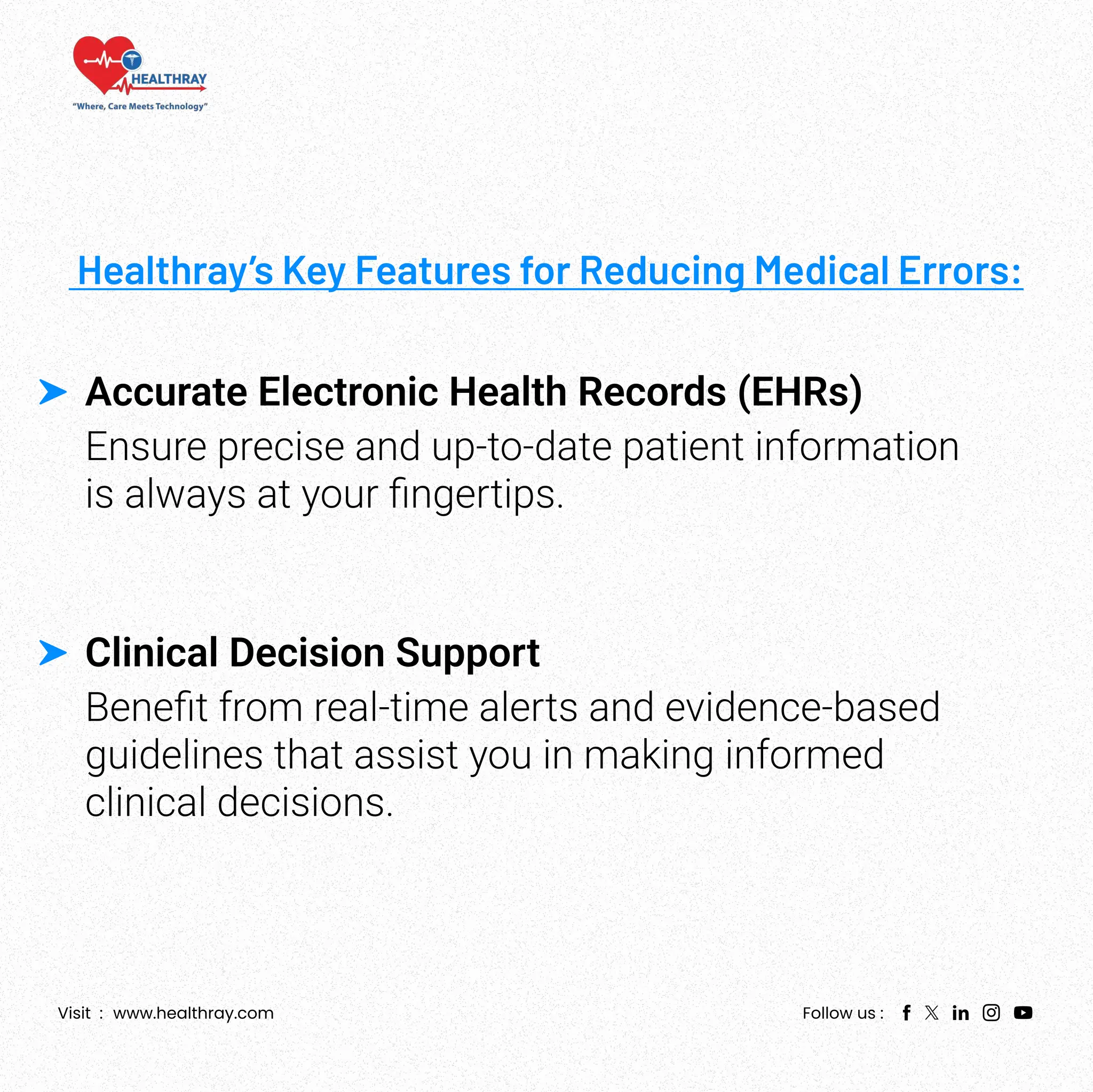 HEALTHRAY
"Where, Care Meets Technology"

Healthray's Key Features for Reducing Medical Errors:

Accurate Electronic Health Records (EHRs)
Ensure precise and up-to-date patient information is always at your fingertips.

Clinical Decision Support
Benefit from real-time alerts and evidence-based guidelines that assist you in making informed clinical decisions.

Visit : www.healthray.com

Follow us :